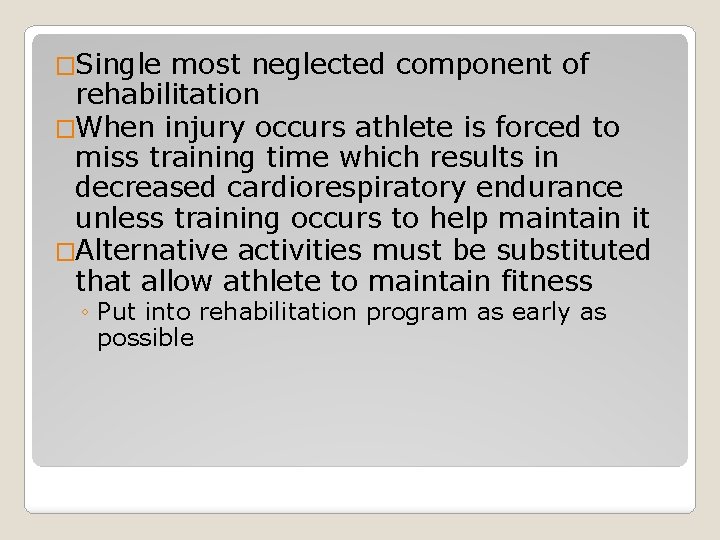 □Single most neglected component of rehabilitation

□When injury occurs athlete is forced to miss training time which results in decreased cardiorespiratory endurance unless training occurs to help maintain it

□Alternative activities must be substituted that allow athlete to maintain fitness

◦ Put into rehabilitation program as early as possible